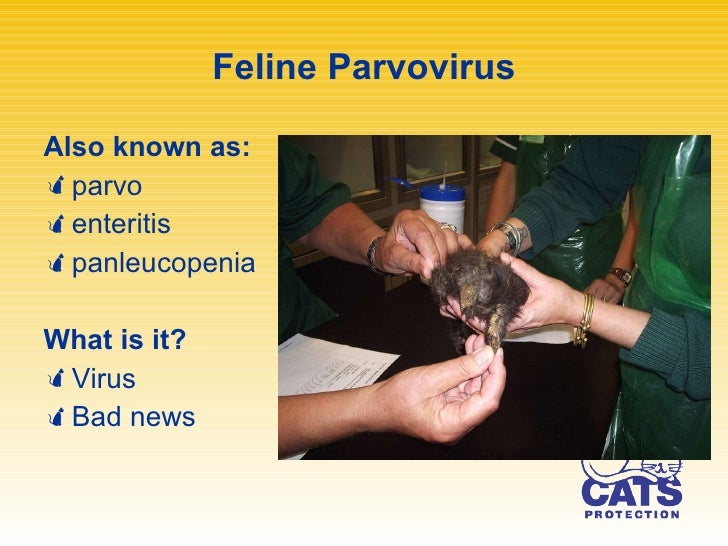 Feline Parvovirus

Also known as:
parvo
enteritis
panleucopenia

What is it?
Virus
Bad news

CATS
PROTECTION